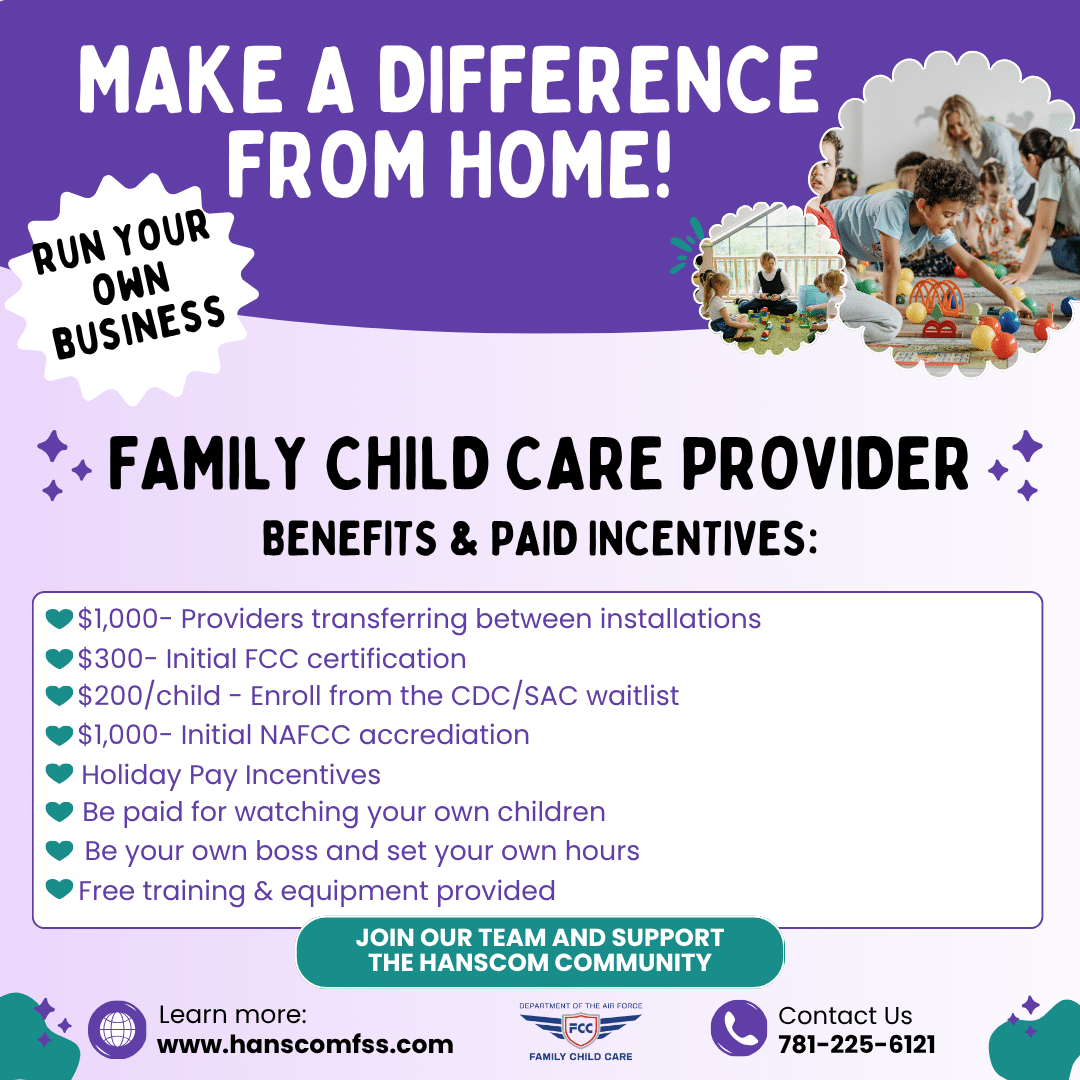 MAKE A DIFFERENCE FROM HOME!

RUN YOUR OWN BUSINESS

FAMILY CHILD CARE PROVIDER

BENEFITS & PAID INCENTIVES:

$1,000- Providers transferring between installations
$300- Initial FCC certification
$200/child - Enroll from the CDC/SAC waitlist
$1,000- Initial NAFCC accrediation
Holiday Pay Incentives
Be paid for watching your own children
Be your own boss and set your own hours
Free training & equipment provided

JOIN OUR TEAM AND SUPPORT THE HANSCOM COMMUNITY

Learn more:
www.hanscomfss.com

DEPARTMENT OF THE AIR FORCE
FCC
FAMILY CHILD CARE

Contact Us
781-225-6121